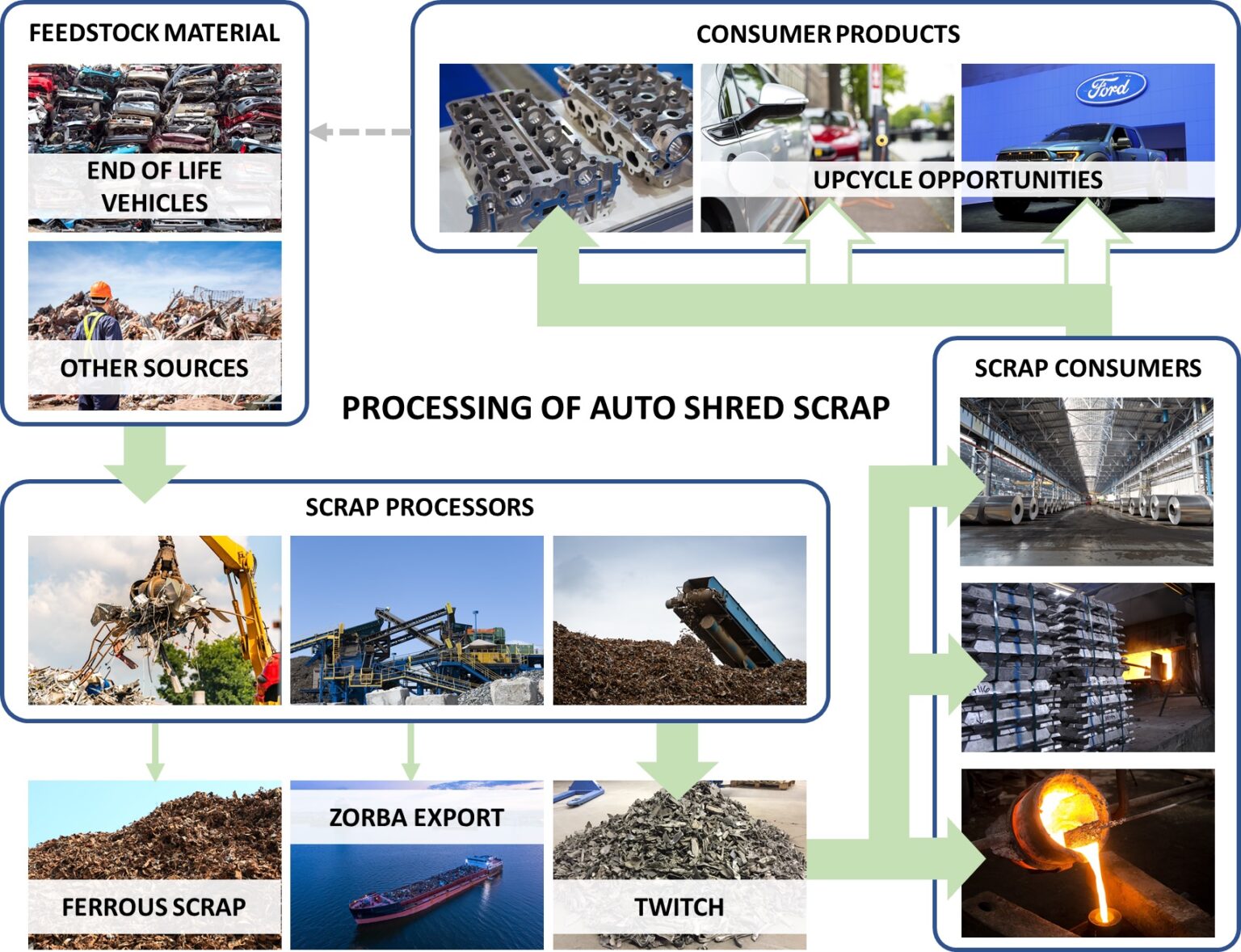 FEEDSTOCK MATERIAL

END OF LIFE VEHICLES

OTHER SOURCES

CONSUMER PRODUCTS

Ford

UPCYCLE OPPORTUNITIES

PROCESSING OF AUTO SHRED SCRAP

SCRAP CONSUMERS

SCRAP PROCESSORS

FERROUS SCRAP

ZORBA EXPORT

TWITCH